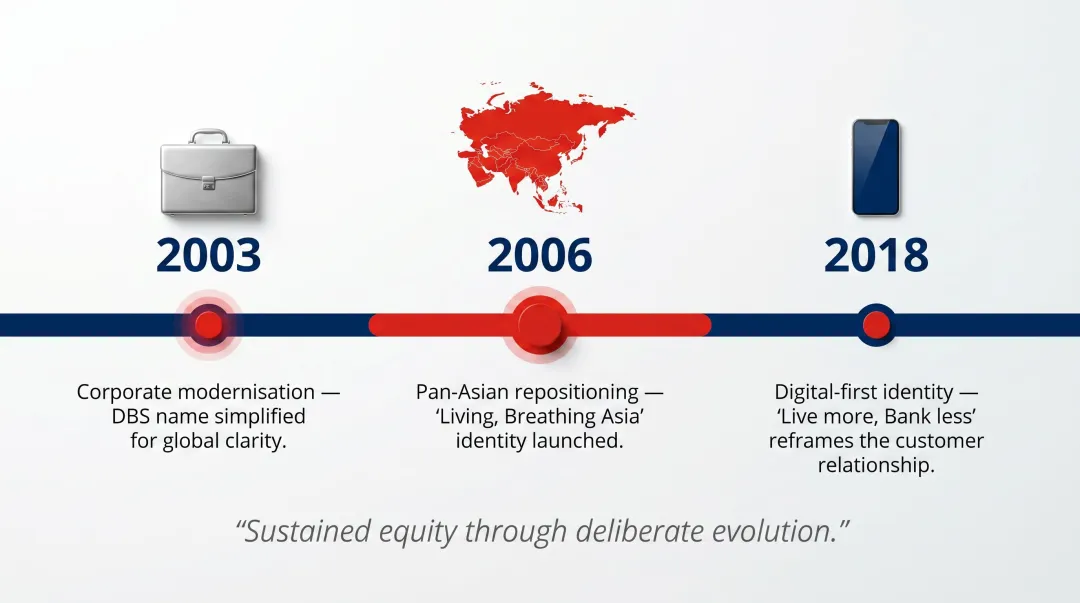 2003

Corporate modernisation — DBS name simplified for global clarity.

2006

Pan-Asian repositioning — ‘Living, Breathing Asia’ identity launched.

2018

Digital-first identity — ‘Live more, Bank less’ reframes the customer relationship.

“Sustained equity through deliberate evolution.”